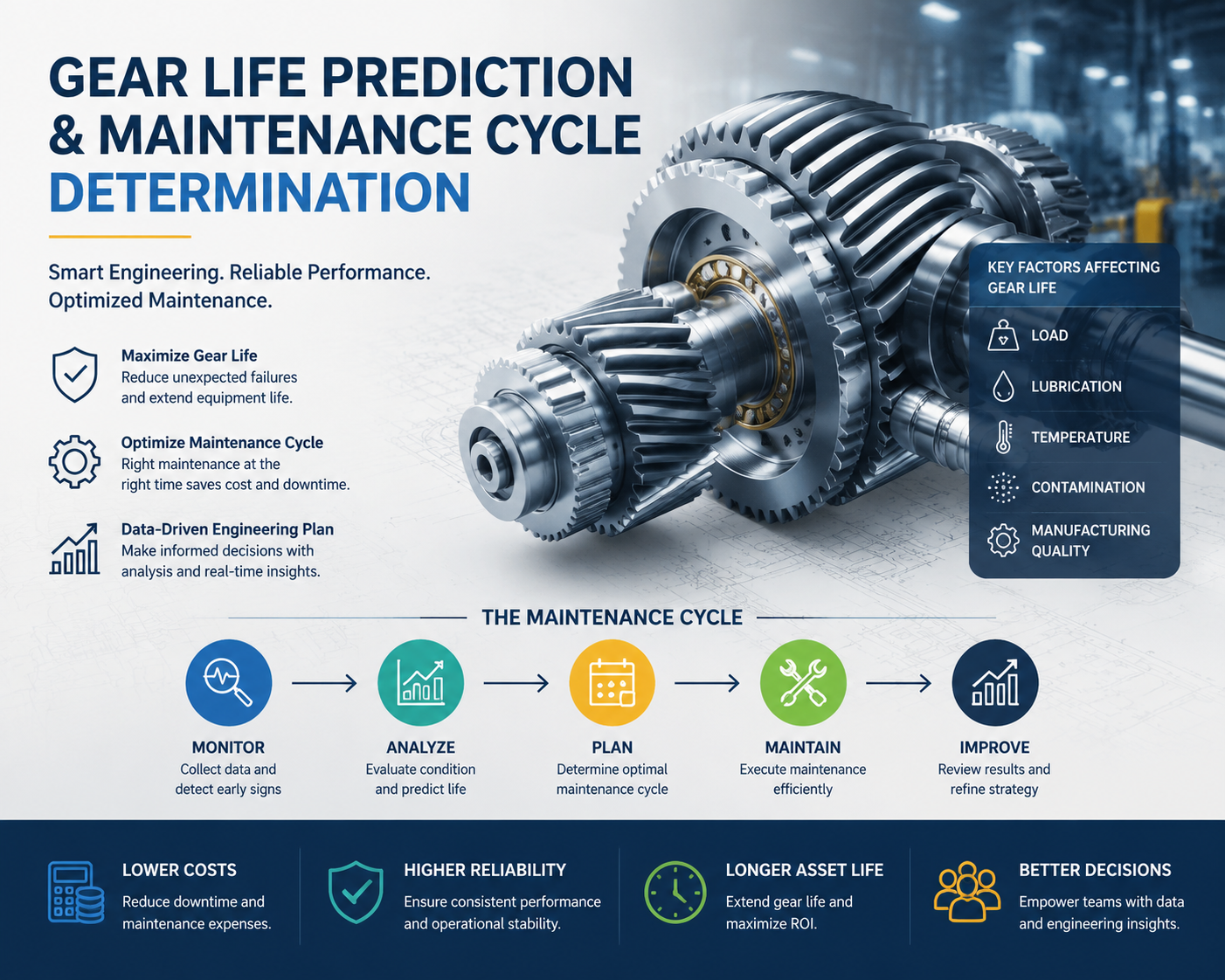 GEAR LIFE PREDICTION & MAINTENANCE CYCLE DETERMINATION

Smart Engineering. Reliable Performance. Optimized Maintenance.

Maximize Gear Life
Reduce unexpected failures and extend equipment life.

Optimize Maintenance Cycle
Right maintenance at the right time saves cost and downtime.

Data-Driven Engineering Plan
Make informed decisions with analysis and real-time insights.

KEY FACTORS AFFECTING GEAR LIFE
LOAD
LUBRICATION
TEMPERATURE
CONTAMINATION
MANUFACTURING QUALITY

THE MAINTENANCE CYCLE

MONITOR
Collect data and detect early signs

ANALYZE
Evaluate condition and predict life

PLAN
Determine optimal maintenance cycle

MAINTAIN
Execute maintenance efficiently

IMPROVE
Review results and refine strategy

LOWER COSTS
Reduce downtime and maintenance expenses.

HIGHER RELIABILITY
Ensure consistent performance and operational stability.

LONGER ASSET LIFE
Extend gear life and maximize ROI.

BETTER DECISIONS
Empower teams with data and engineering insights.